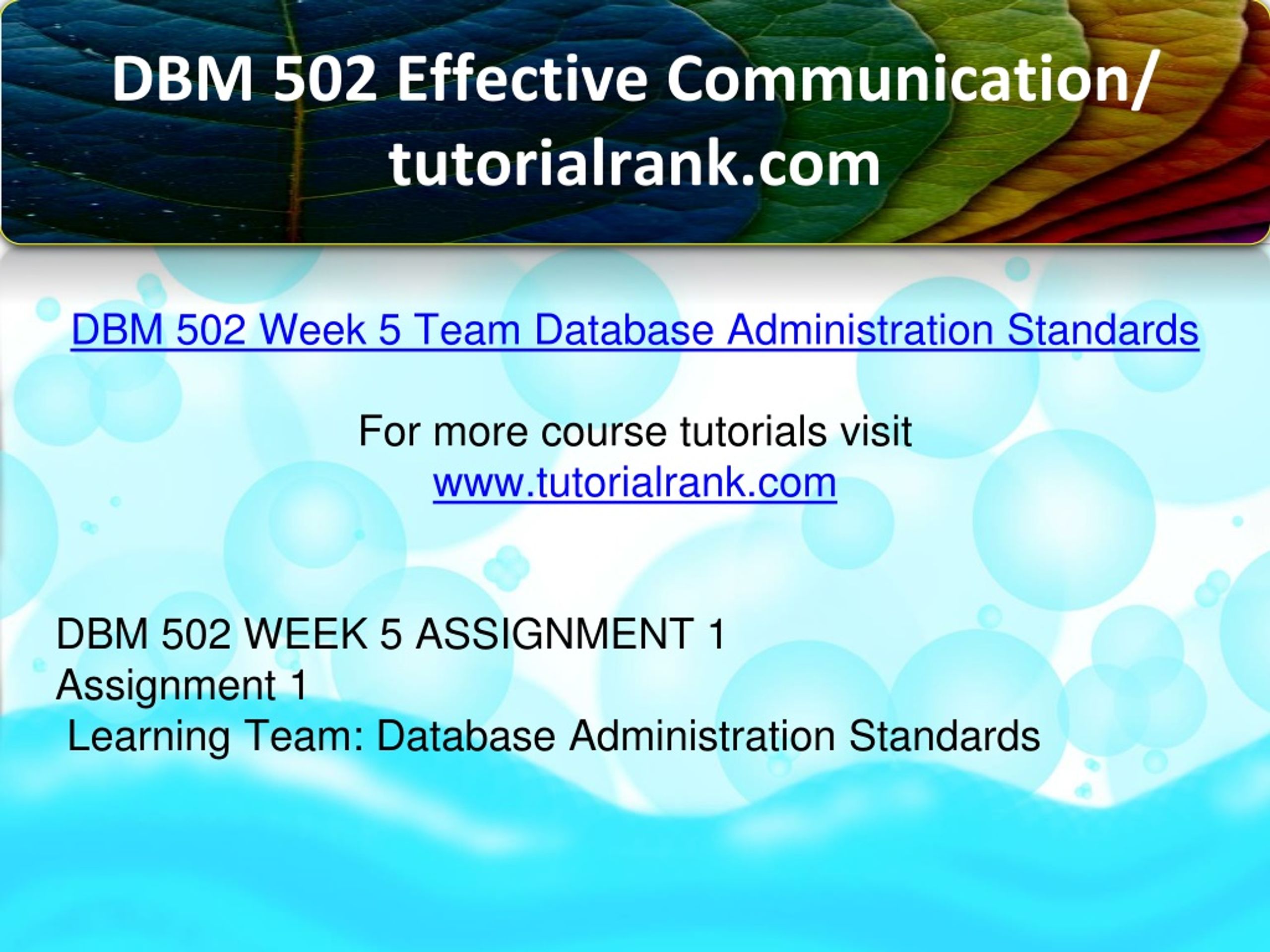 DBM 502 Effective Communication/ tutorialrank.com

DBM 502 Week 5 Team Database Administration Standards

For more course tutorials visit
www.tutorialrank.com

DBM 502 WEEK 5 ASSIGNMENT 1
Assignment 1
Learning Team: Database Administration Standards